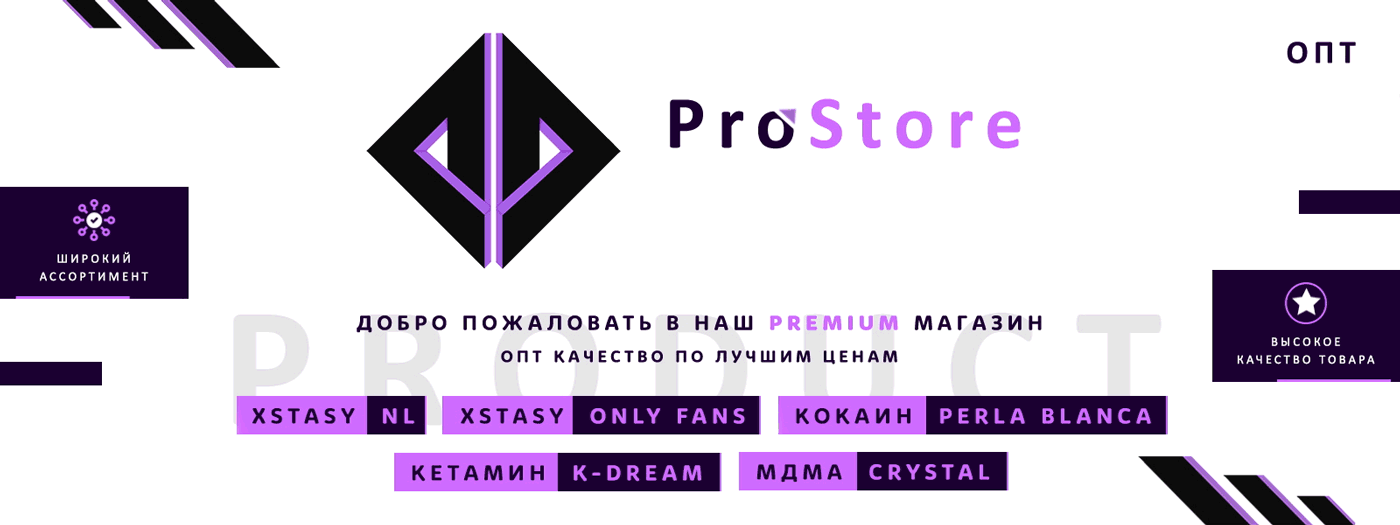 ОПТ

ProStore

ШИРОКИЙ АССОРТИМЕНТ

ВЫСОКОЕ КАЧЕСТВО ТОВАРА

PRODUCT

ДОБРО ПОЖАЛОВАТЬ В НАШ PREMIUM МАГАЗИН
ОПТ КАЧЕСТВО ПО ЛУЧШИМ ЦЕНАМ

XSTASY NL
XSTASY ONLY FANS
КОКАИН PERLA BLANCA
КЕТАМИН K-DREAM
МДМА CRYSTAL